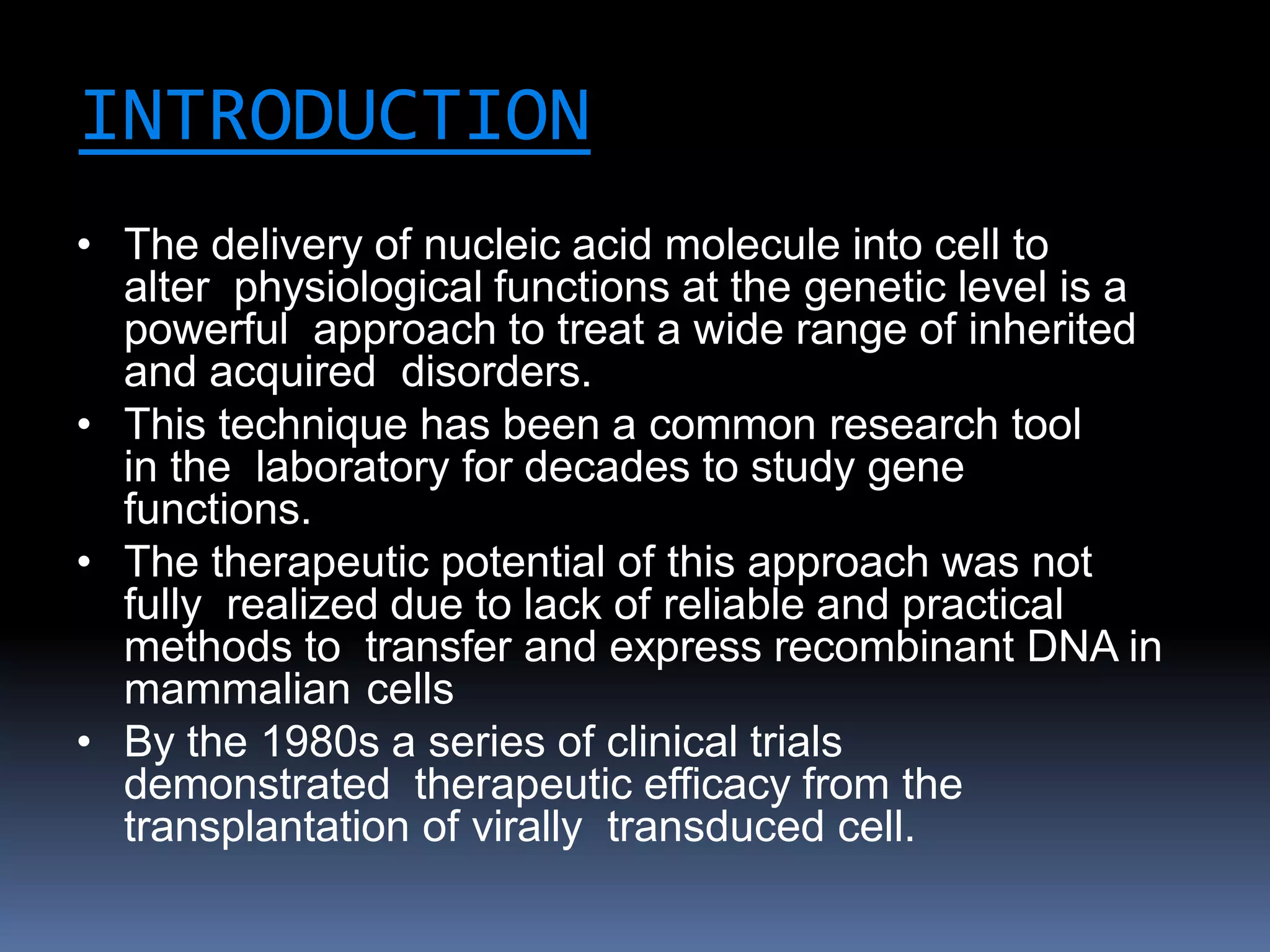 INTRODUCTION

• The delivery of nucleic acid molecule into cell to alter physiological functions at the genetic level is a powerful approach to treat a wide range of inherited and acquired disorders.
• This technique has been a common research tool in the laboratory for decades to study gene functions.
• The therapeutic potential of this approach was not fully realized due to lack of reliable and practical methods to transfer and express recombinant DNA in mammalian cells
• By the 1980s a series of clinical trials demonstrated therapeutic efficacy from the transplantation of virally transduced cell.